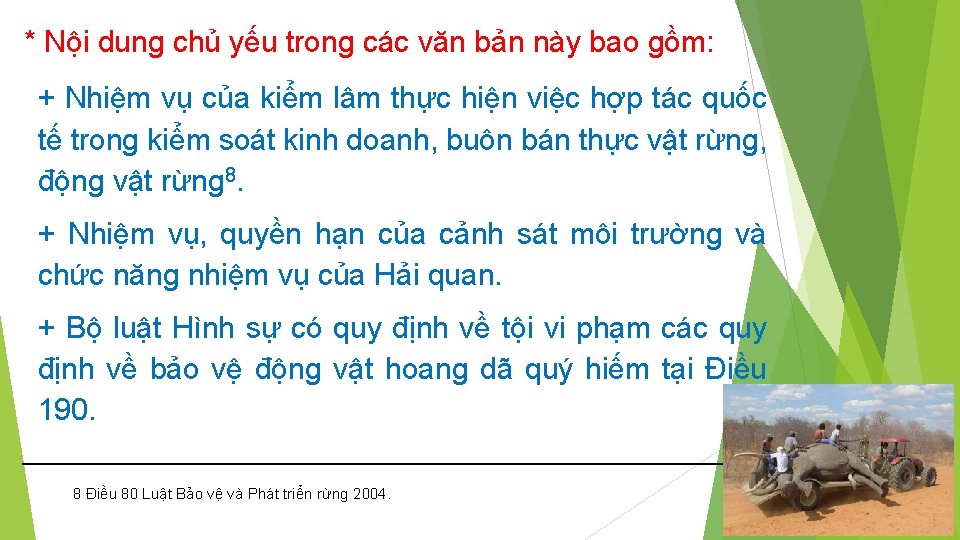 * Nội dung chủ yếu trong các văn bản này bao gồm:

+ Nhiệm vụ của kiểm lâm thực hiện việc hợp tác quốc tế trong kiểm soát kinh doanh, buôn bán thực vật rừng, động vật rừng$^8$.

+ Nhiệm vụ, quyền hạn của cảnh sát môi trường và chức năng nhiệm vụ của Hải quan.

+ Bộ luật Hình sự có quy định về tội vi phạm các quy định về bảo vệ động vật hoang dã quý hiếm tại Điều 190.

8 Điều 80 Luật Bảo vệ và Phát triển rừng 2004.